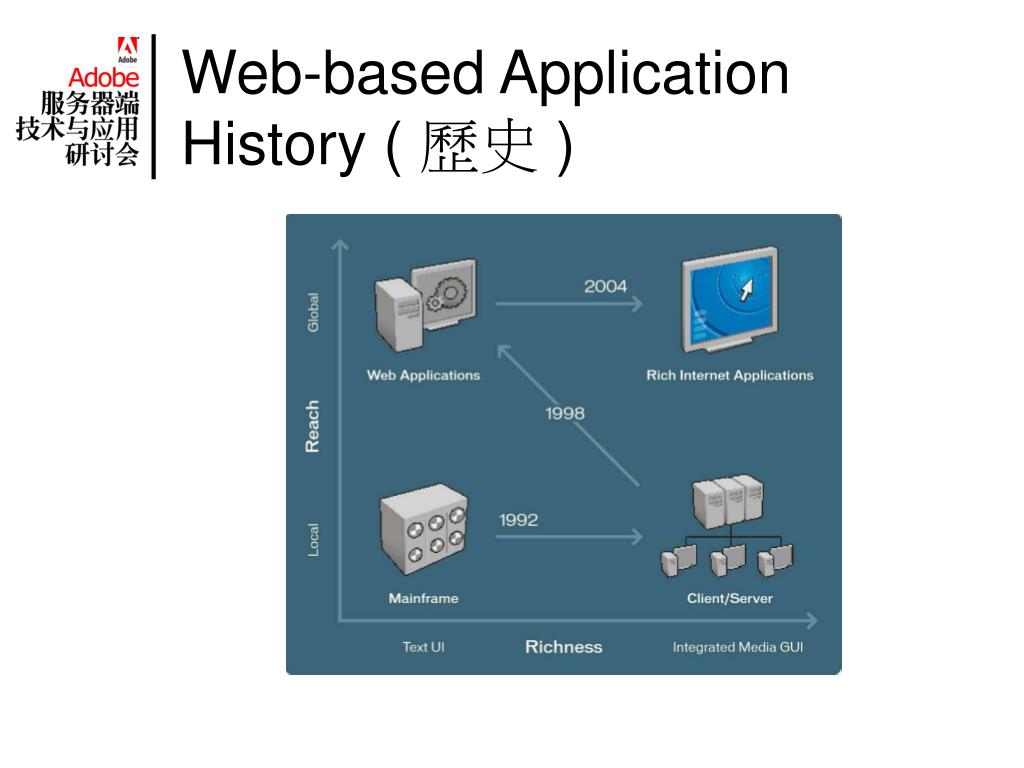 Adobe
Adobe
服务器端
技术与应用
研讨会

Web-based Application History ( 歷史 )

Global
Reach
Local

2004

Web Applications

Rich Internet Applications

1998

1992

Mainframe

Client/Server

Text UI

Richness

Integrated Media GUI